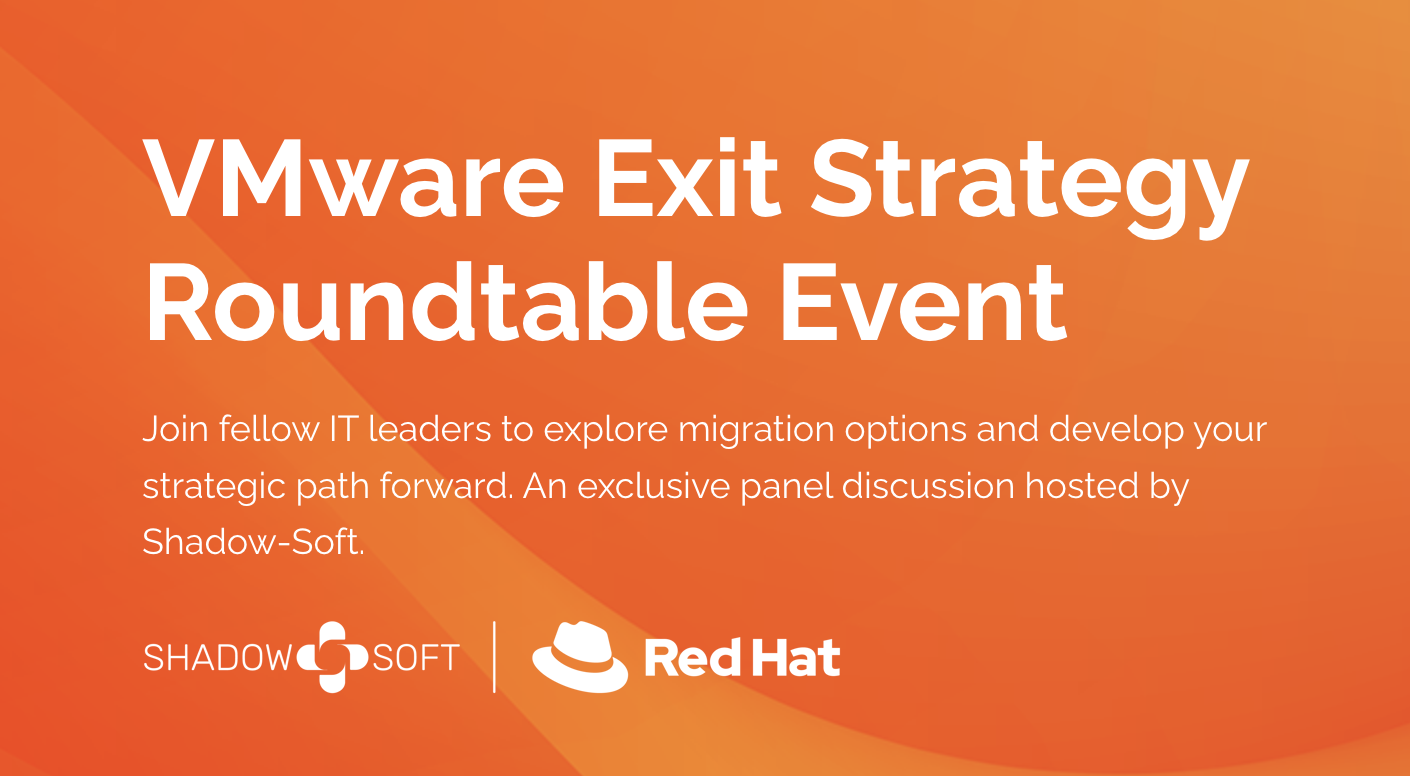 VMware Exit Strategy Roundtable Event

Join fellow IT leaders to explore migration options and develop your strategic path forward. An exclusive panel discussion hosted by Shadow-Soft.

SHADOW SOFT

Red Hat